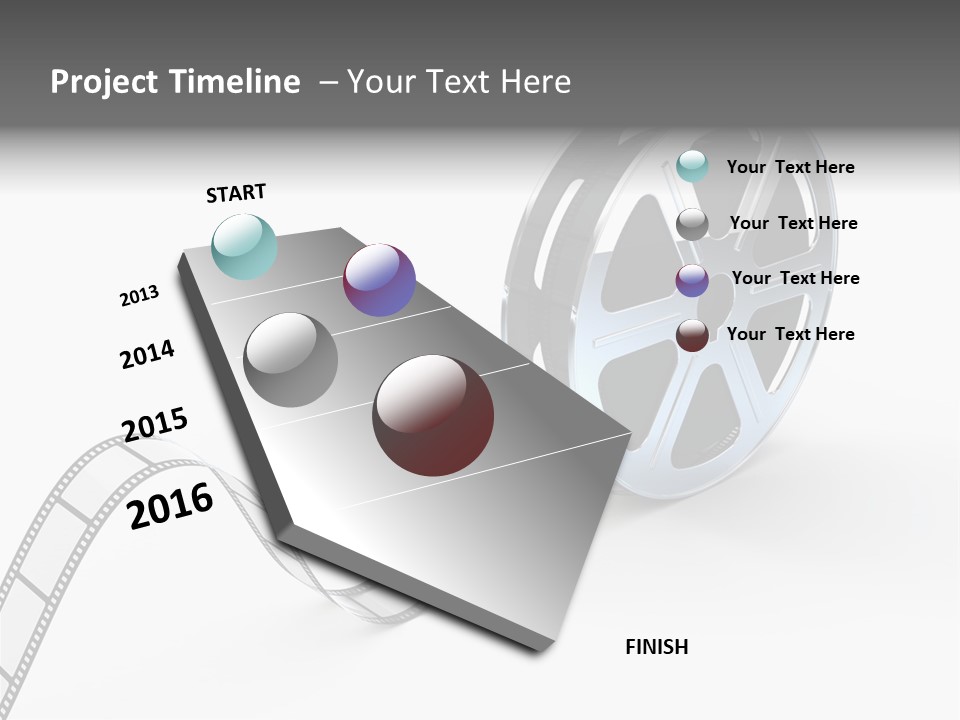 Project Timeline – Your Text Here

START

2013

2014

2015

2016

Your Text Here

Your Text Here

Your Text Here

Your Text Here

FINISH